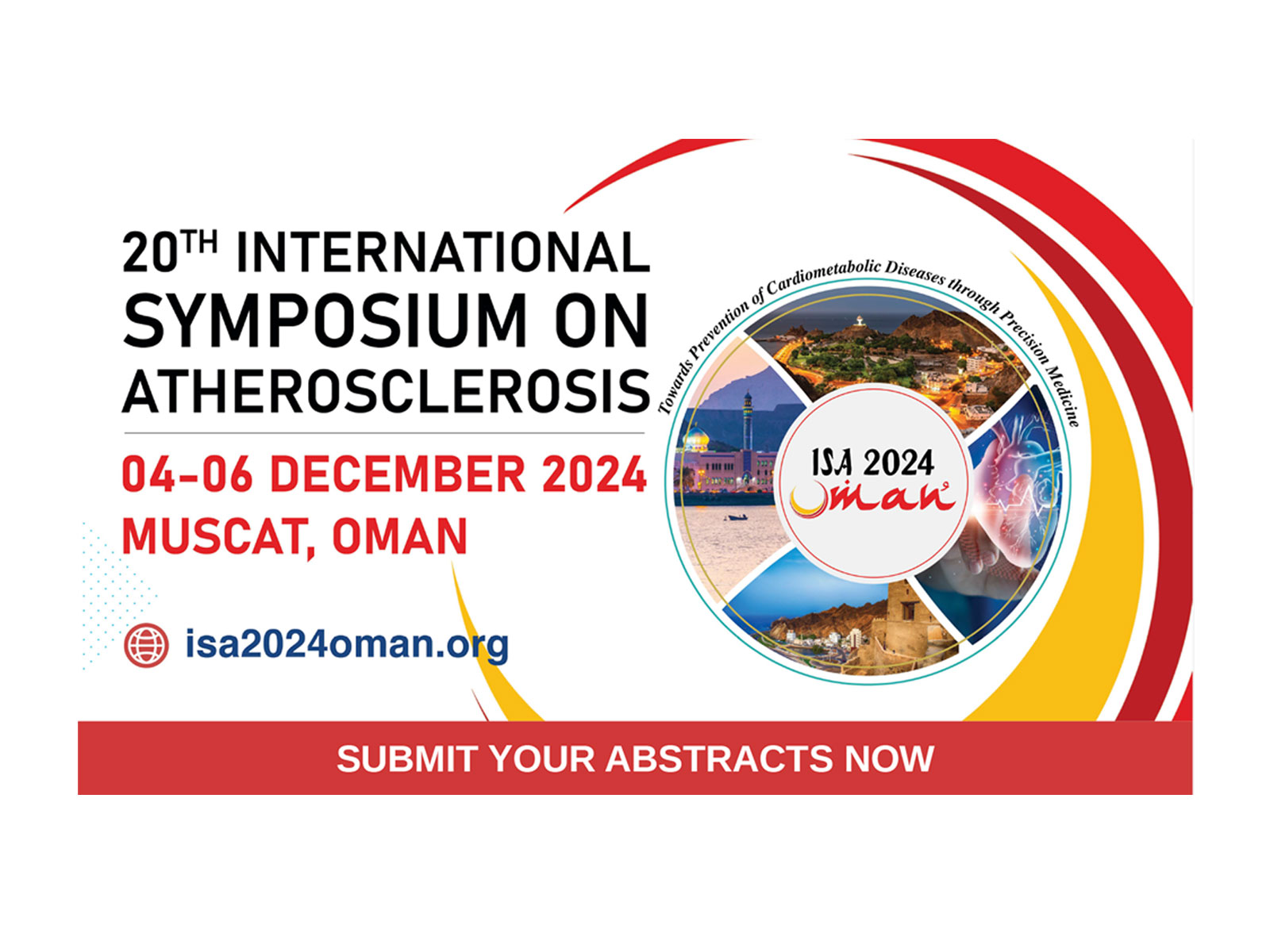 20TH INTERNATIONAL SYMPOSIUM ON ATHEROSCLEROSIS

04-06 DECEMBER 2024
MUSCAT, OMAN

isa2024oman.org

Towards Prevention of Cardiometabolic Diseases through Precision Medicine

ISA 2024
Oman

SUBMIT YOUR ABSTRACTS NOW